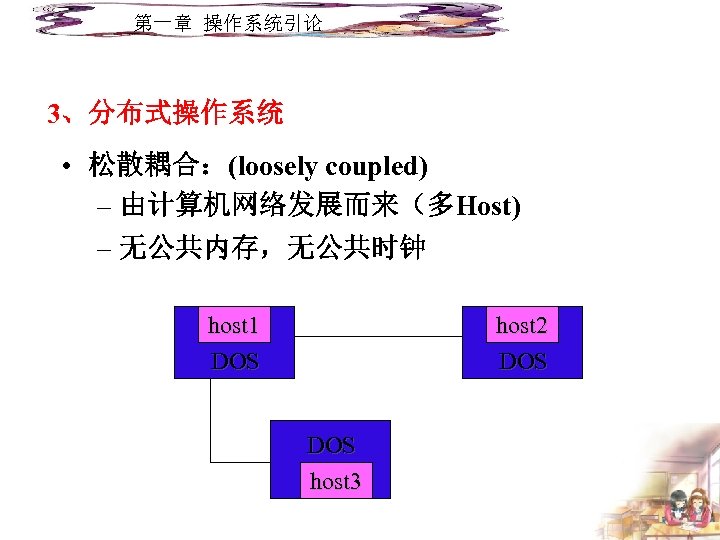 第一章 操作系统引论

3、分布式操作系统

• 松散耦合：(loosely coupled)

– 由计算机网络发展而来（多Host)

– 无公共内存，无公共时钟

host1
DOS

host2
DOS

DOS
host3